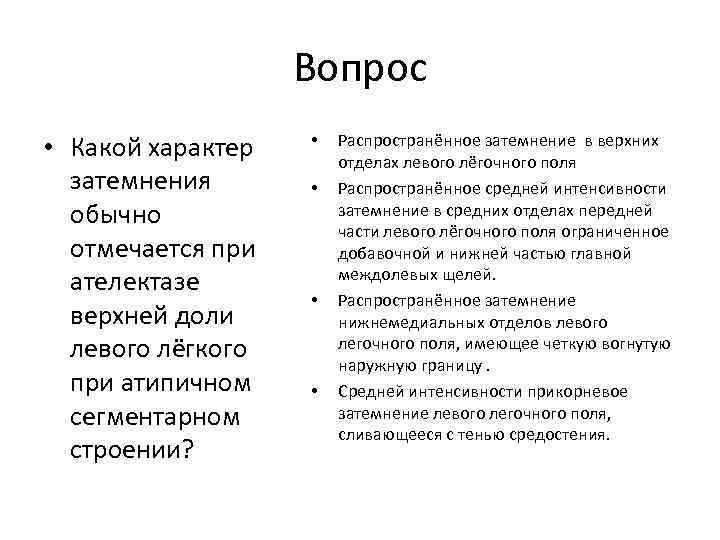 Вопрос

• Какой характер затемнения обычно отмечается при ателектазе верхней доли левого лёгкого при атипичном сегментарном строении?

• Распространённое затемнение в верхних отделах левого лёгочного поля
• Распространённое средней интенсивности затемнение в средних отделах передней части левого лёгочного поля ограниченное добавочной и нижней частью главной междолевых щелей.
• Распространённое затемнение нижнемедиальных отделов левого легочного поля, имеющее четкую вогнутую наружную границу .
• Средней интенсивности прикорневое затемнение левого легочного поля, сливающееся с тенью средостения.